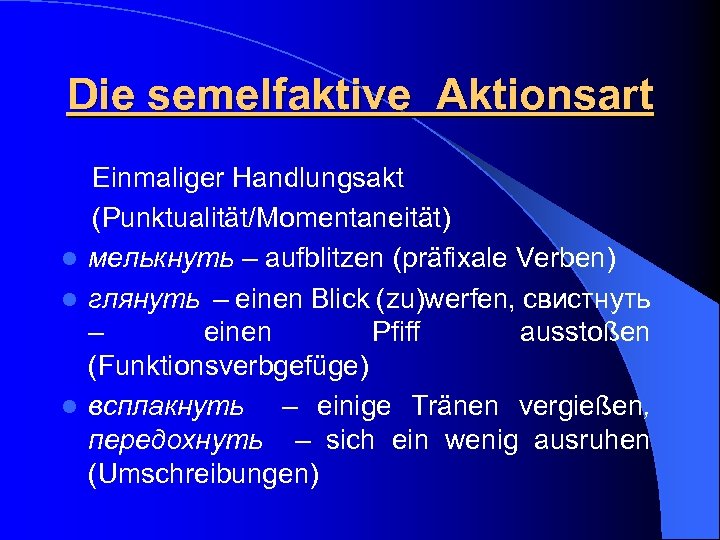 Die semelfaktive Aktionsart

Einmaliger Handlungsakt (Punktualität/Momentaneität)

- мелькнуть – aufblitzen (präfixale Verben)
- глянуть – einen Blick (zu)werfen, свистнуть – einen Pfiff ausstoßen (Funktionsverbgefüge)
- всплакнуть – einige Tränen vergießen, передохнуть – sich ein wenig ausruhen (Umschreibungen)